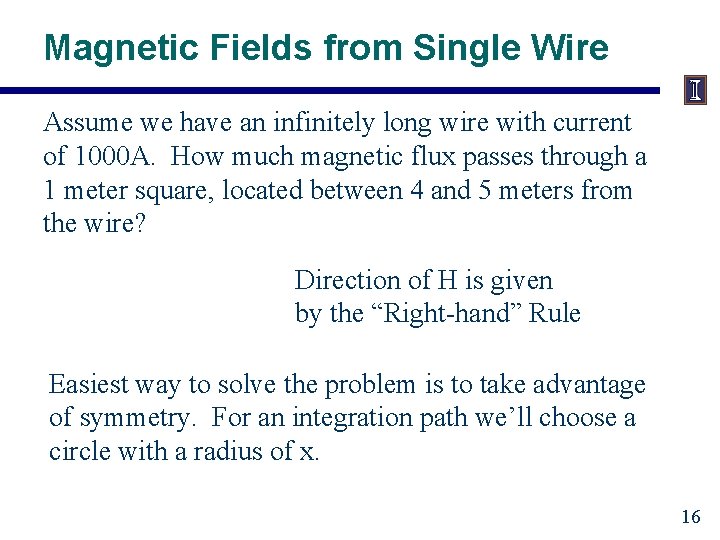 Magnetic Fields from Single Wire

I

Assume we have an infinitely long wire with current of 1000A. How much magnetic flux passes through a 1 meter square, located between 4 and 5 meters from the wire?

Direction of H is given by the “Right-hand” Rule

Easiest way to solve the problem is to take advantage of symmetry. For an integration path we’ll choose a circle with a radius of x.

16